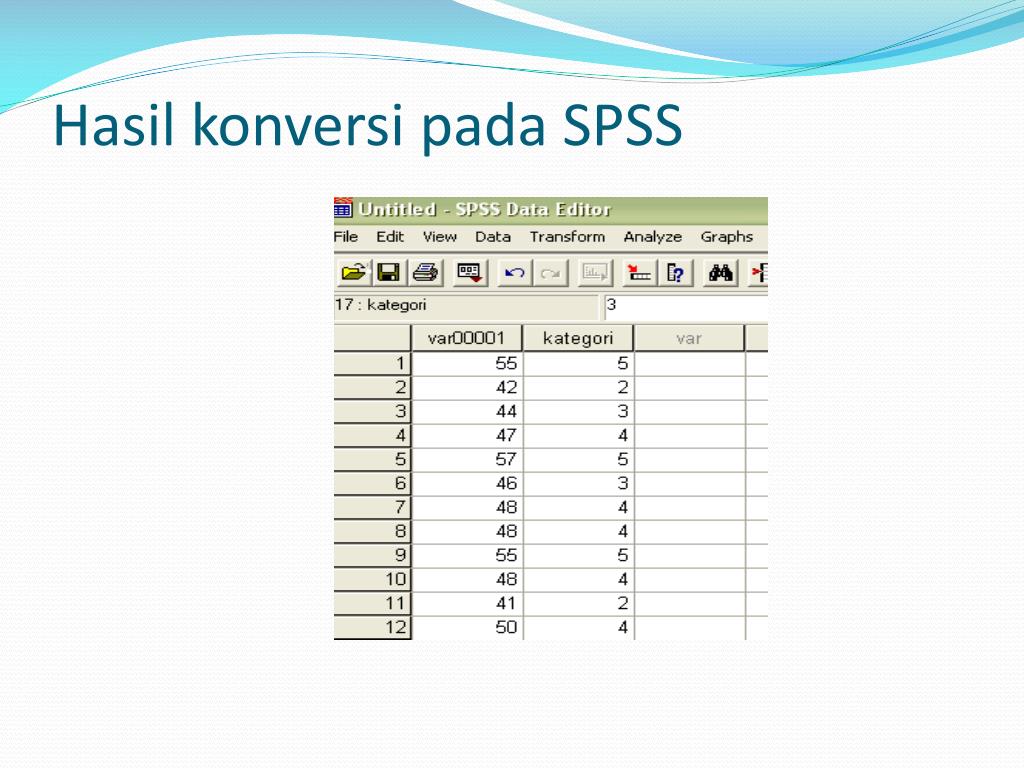 Hasil konversi pada SPSS

Untitled - SPSS Data Editor

File Edit View Data Transform Analyze Graphs

17 : kategori 3

| | var00001 | kategori | var |
|---|---|---|---|
| 1 | 55 | 5 | |
| 2 | 42 | 2 | |
| 3 | 44 | 3 | |
| 4 | 47 | 4 | |
| 5 | 57 | 5 | |
| 6 | 46 | 3 | |
| 7 | 48 | 4 | |
| 8 | 48 | 4 | |
| 9 | 55 | 5 | |
| 10 | 48 | 4 | |
| 11 | 41 | 2 | |
| 12 | 50 | 4 | |